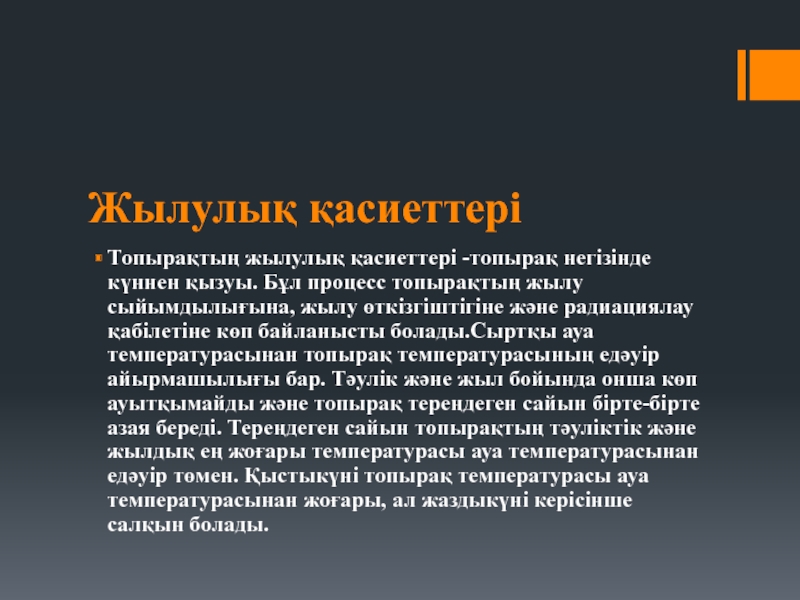 Жылулық қасиеттері

Топырақтың жылулық қасиеттері -топырақ негізінде күннен қызуы. Бұл процесс топырақтың жылу сыйымдылығына, жылу өткізгіштігіне және радиациялау қабілетіне көп байланысты болады.Сыртқы ауа температурасынан топырақ температурасының едәуір айырмашылығы бар. Тәулік және жыл бойында онша көп ауытқымайды және топырақ тереңдеген сайын бірте-бірте азая береді. Тереңдеген сайын топырақтың тәуліктік және жылдық ең жоғары температурасы ауа температурасынан едәуір төмен. Қыстыкүні топырақ температурасы ауа температурасынан жоғары, ал жаздыкүні керісінше салқын болады.